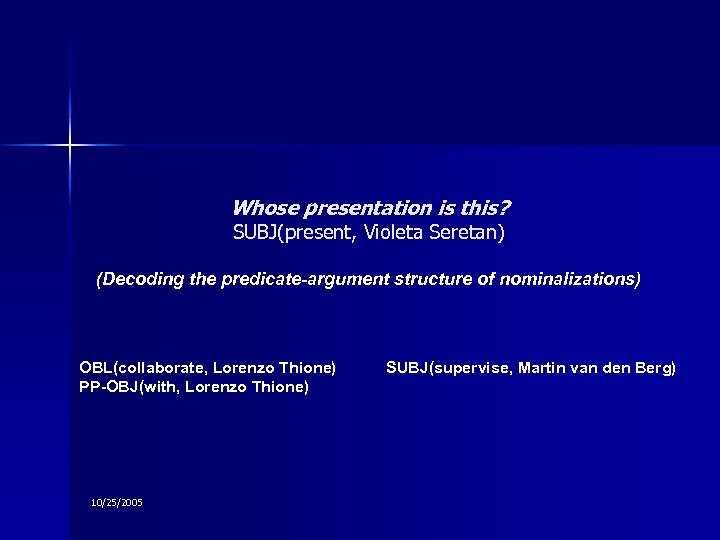 Whose presentation is this?
SUBJ(present, Violeta Seretan)

(Decoding the predicate-argument structure of nominalizations)

OBL(collaborate, Lorenzo Thione)
PP-OBJ(with, Lorenzo Thione)

SUBJ(supervise, Martin van den Berg)

10/25/2005